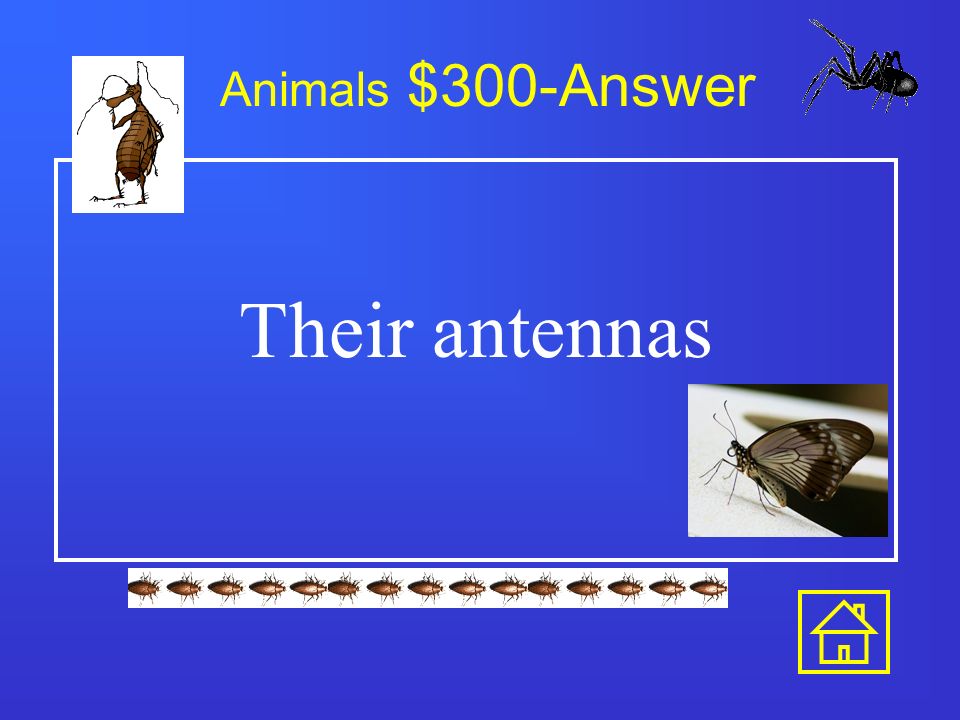 Animals $300-Answer

Their antennas